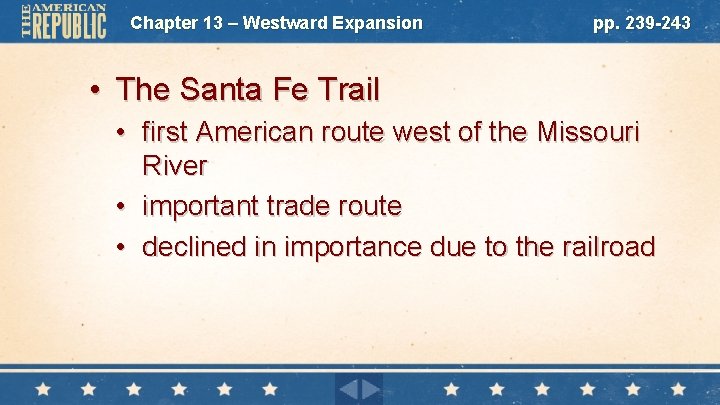 THE AMERICAN REPUBLIC

Chapter 13 – Westward Expansion

pp. 239-243

• The Santa Fe Trail
• first American route west of the Missouri River
• important trade route
• declined in importance due to the railroad